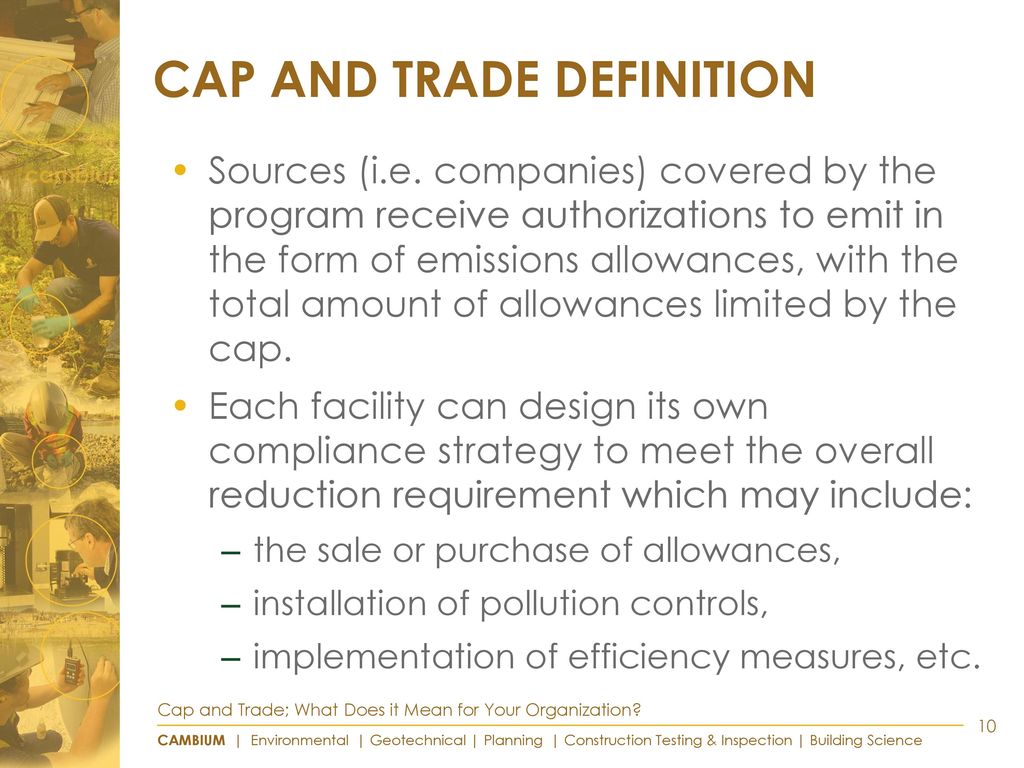 CAP AND TRADE DEFINITION

• Sources (i.e. companies) covered by the program receive authorizations to emit in the form of emissions allowances, with the total amount of allowances limited by the cap.

• Each facility can design its own compliance strategy to meet the overall reduction requirement which may include:
– the sale or purchase of allowances,
– installation of pollution controls,
– implementation of efficiency measures, etc.

Cap and Trade; What Does it Mean for Your Organization?

10

CAMBIUM | Environmental | Geotechnical | Planning | Construction Testing & Inspection | Building Science